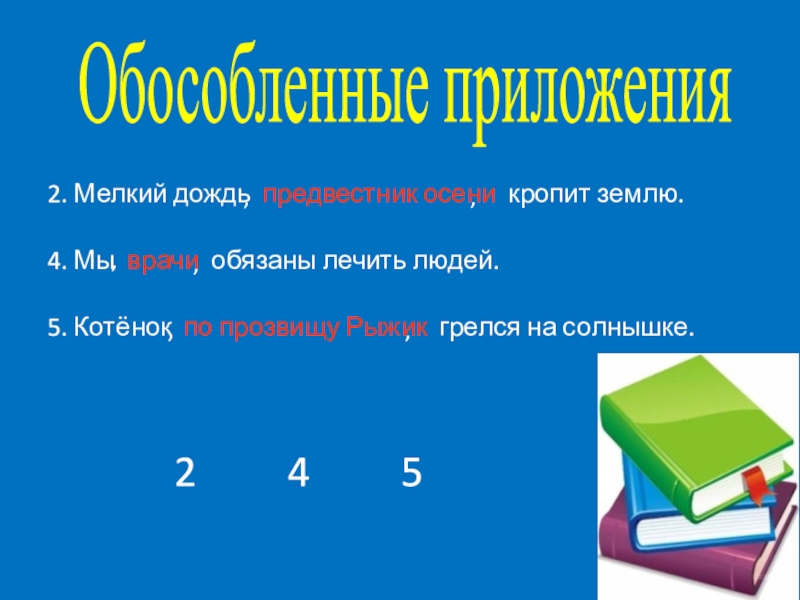 Обособленные приложения

2. Мелкий дождь, предвестник осени, кропит землю.

4. Мы, врачи, обязаны лечить людей.

5. Котёнок, по прозвищу Рыжик, грелся на солнышке.

2 4 5